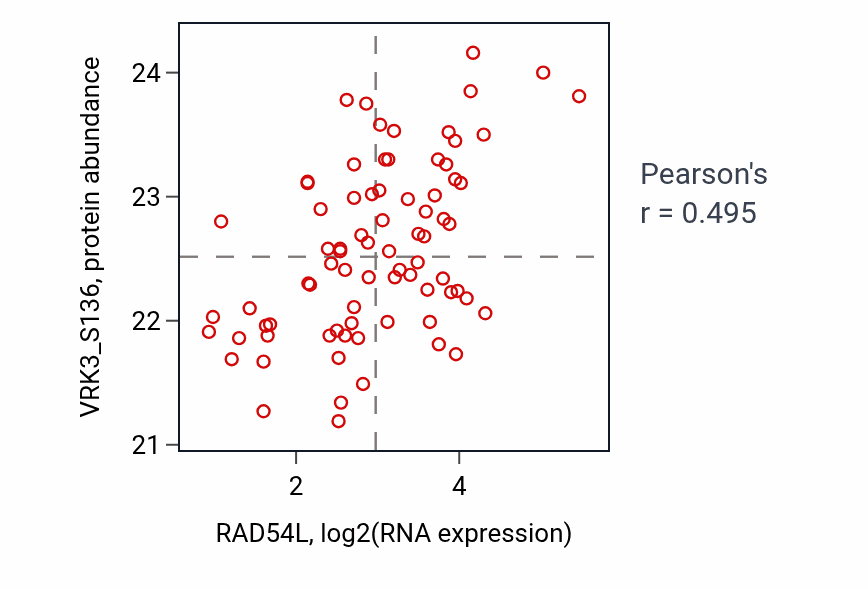 VRK3_S136, protein abundance

24
23
22
21

2
4

RAD54L, log2(RNA expression)

Pearson's
r = 0.495